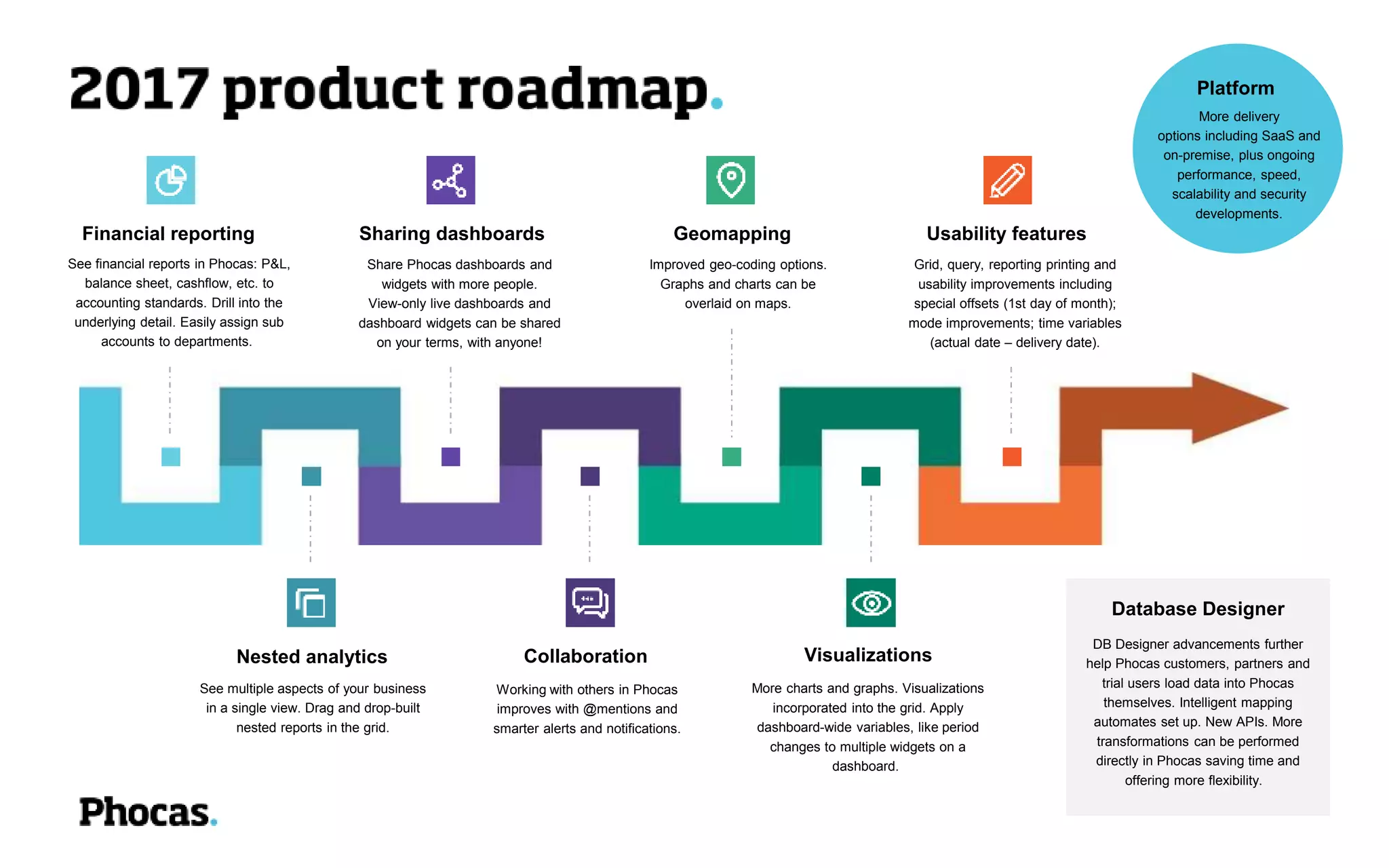 2017 product roadmap.

Platform

More delivery options including SaaS and on-premise, plus ongoing performance, speed, scalability and security developments.

Financial reporting

See financial reports in Phocas: P&L, balance sheet, cashflow, etc. to accounting standards. Drill into the underlying detail. Easily assign sub accounts to departments.

Sharing dashboards

Share Phocas dashboards and widgets with more people. View-only live dashboards and dashboard widgets can be shared on your terms, with anyone!

Geomapping

Improved geo-coding options. Graphs and charts can be overlaid on maps.

Usability features

Grid, query, reporting printing and usability improvements including special offsets (1st day of month); mode improvements; time variables (actual date – delivery date).

Nested analytics

See multiple aspects of your business in a single view. Drag and drop-built nested reports in the grid.

Collaboration

Working with others in Phocas improves with @mentions and smarter alerts and notifications.

Visualizations

More charts and graphs. Visualizations incorporated into the grid. Apply dashboard-wide variables, like period changes to multiple widgets on a dashboard.

Database Designer

DB Designer advancements further help Phocas customers, partners and trial users load data into Phocas themselves. Intelligent mapping automates set up. New APIs. More transformations can be performed directly in Phocas saving time and offering more flexibility.

Phocas.